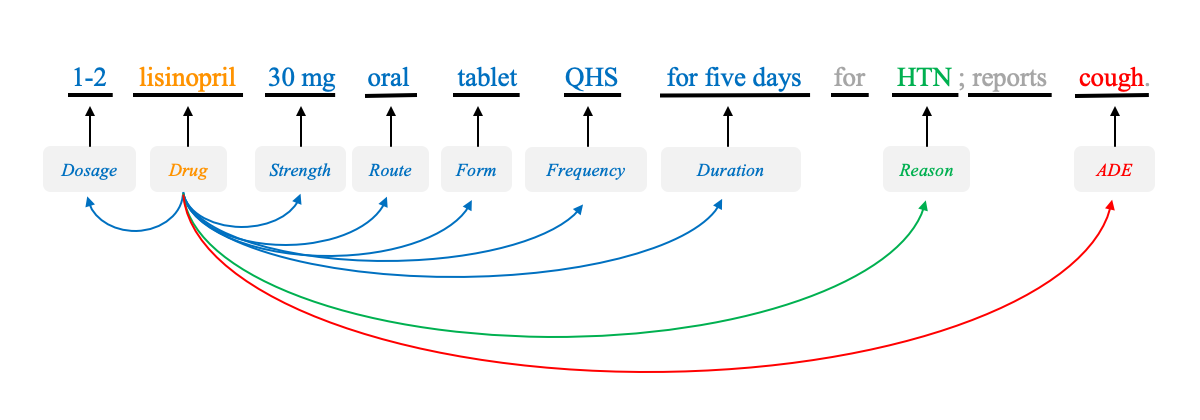 1-2 lisinopril 30 mg oral tablet QHS for five days for HTN ; reports cough.

Dosage Drug Strength Route Form Frequency Duration Reason ADE